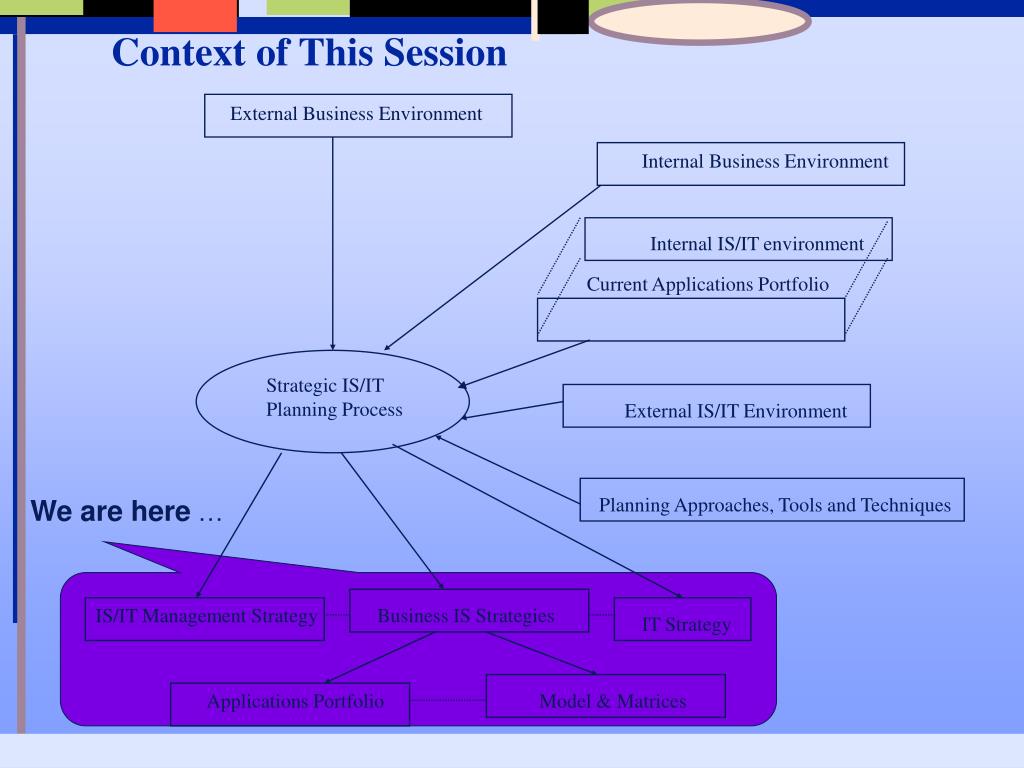 Context of This Session

External Business Environment

Internal Business Environment

Internal IS/IT environment

Current Applications Portfolio

Strategic IS/IT Planning Process

External IS/IT Environment

Planning Approaches, Tools and Techniques

We are here …

IS/IT Management Strategy

Business IS Strategies

IT Strategy

Applications Portfolio

Model & Matrices